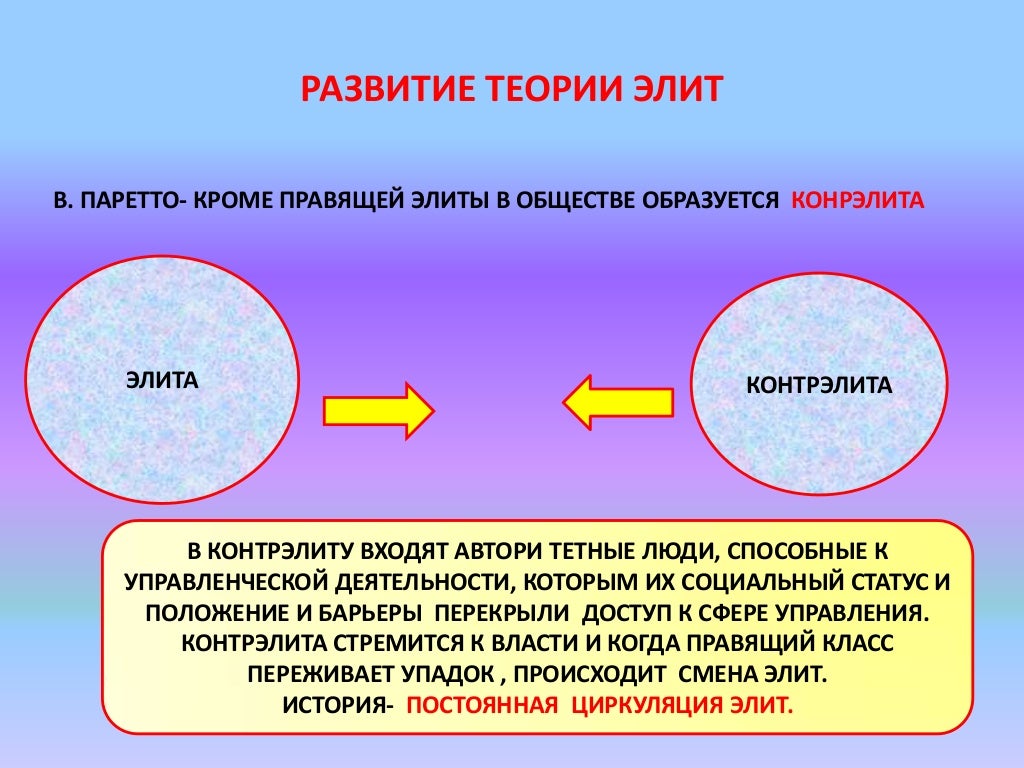 РАЗВИТИЕ ТЕОРИИ ЭЛИТ

В. ПАРЕТТО- КРОМЕ ПРАВЯЩЕЙ ЭЛИТЫ В ОБЩЕСТВЕ ОБРАЗУЕТСЯ КОНРЭЛИТА

ЭЛИТА

КОНТРЭЛИТА

В КОНТРЭЛИТУ ВХОДЯТ АВТОРИ ТЕТНЫЕ ЛЮДИ, СПОСОБНЫЕ К УПРАВЛЕНЧЕСКОЙ ДЕЯТЕЛЬНОСТИ, КОТОРЫМ ИХ СОЦИАЛЬНЫЙ СТАТУС И ПОЛОЖЕНИЕ И БАРЬЕРЫ ПЕРЕКРЫЛИ ДОСТУП К СФЕРЕ УПРАВЛЕНИЯ. КОНТРЭЛИТА СТРЕМИТСЯ К ВЛАСТИ И КОГДА ПРАВЯЩИЙ КЛАСС ПЕРЕЖИВАЕТ УПАДОК , ПРОИСХОДИТ СМЕНА ЭЛИТ.
ИСТОРИЯ- ПОСТОЯННАЯ ЦИРКУЛЯЦИЯ ЭЛИТ.